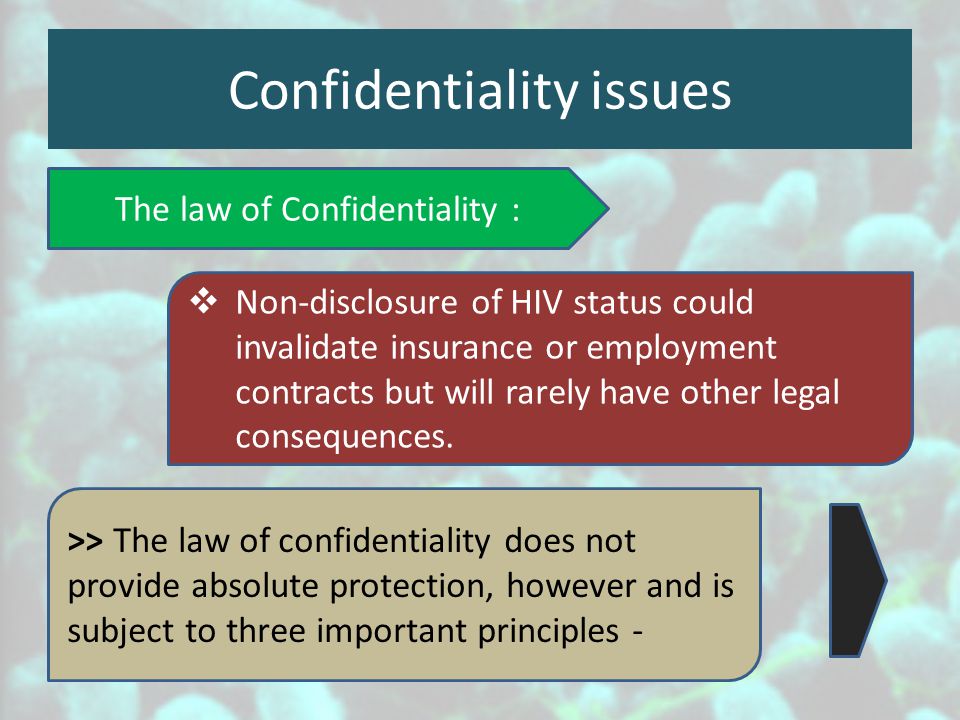 Confidentiality issues

The law of Confidentiality :

❖ Non-disclosure of HIV status could invalidate insurance or employment contracts but will rarely have other legal consequences.

>> The law of confidentiality does not provide absolute protection, however and is subject to three important principles -